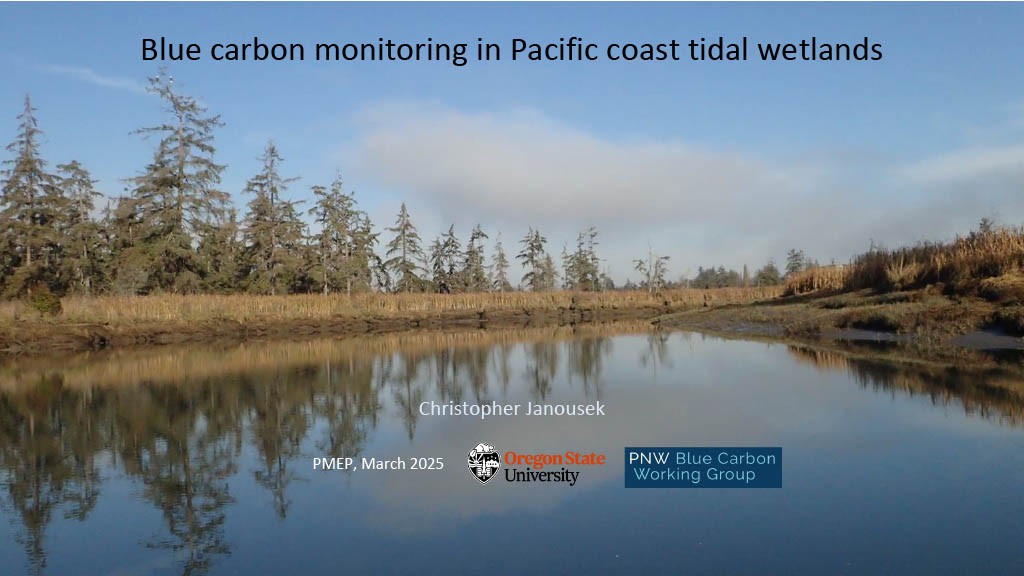 Blue carbon monitoring in Pacific coast tidal wetlands

Christopher Janousek

PMEP, March 2025

Oregon State University

PNW Blue Carbon Working Group